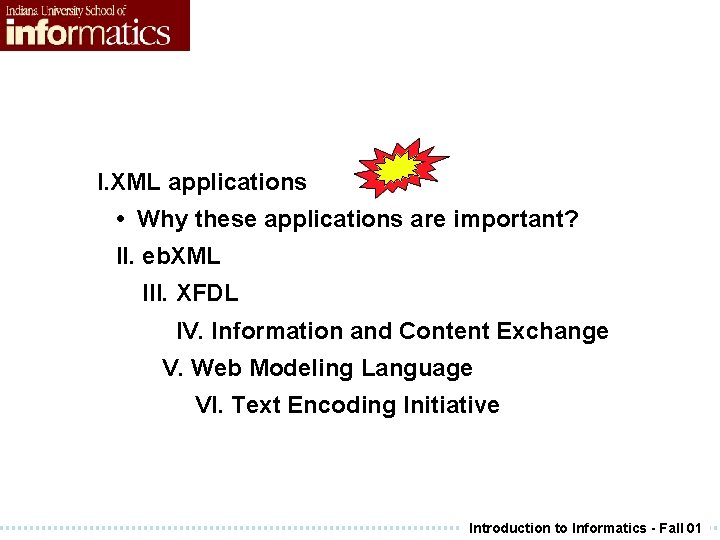 Indiana University School of
informatics

I.XML applications

• Why these applications are important?

II. ebXML

III. XFDL

IV. Information and Content Exchange

V. Web Modeling Language

VI. Text Encoding Initiative

Introduction to Informatics - Fall 01